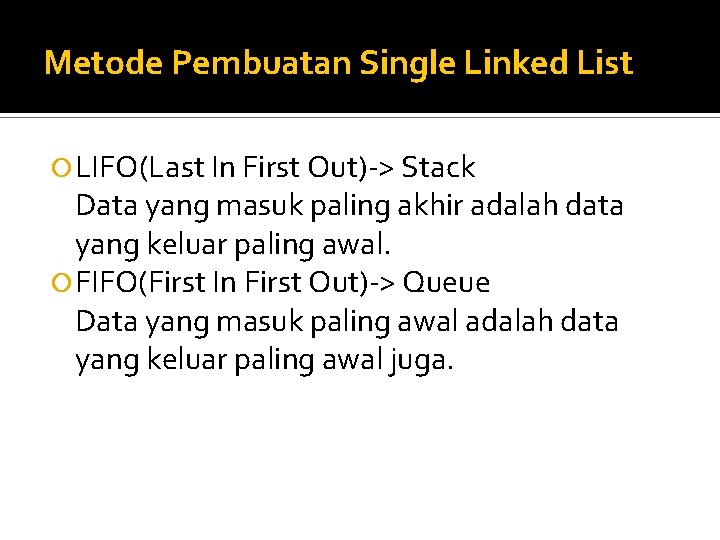 Metode Pembuatan Single Linked List

LIFO(Last In First Out)-> Stack
Data yang masuk paling akhir adalah data yang keluar paling awal.

FIFO(First In First Out)-> Queue
Data yang masuk paling awal adalah data yang keluar paling awal juga.